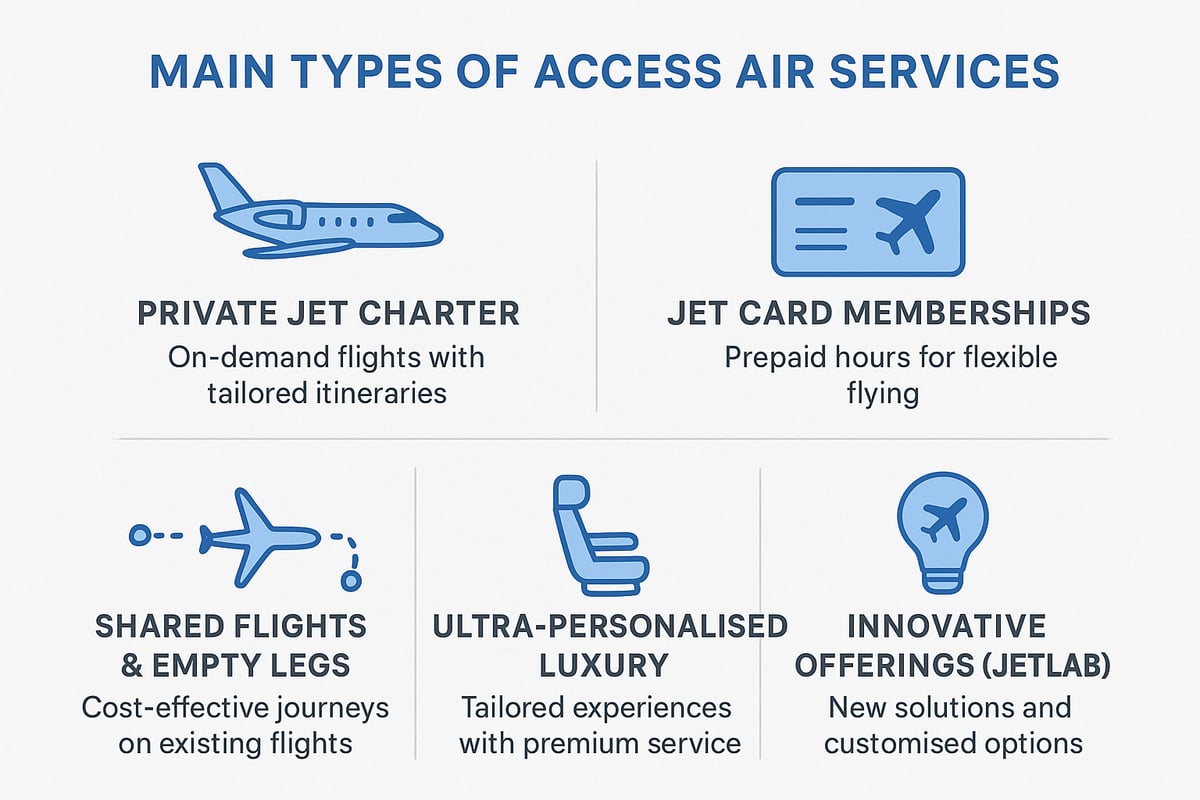 MAIN TYPES OF ACCESS AIR SERVICES

PRIVATE JET CHARTER
On-demand flights with tailored itineraries

JET CARD MEMBERSHIPS
Prepaid hours for flexible flying

SHARED FLIGHTS & EMPTY LEGS
Cost-effective journeys on existing flights

ULTRA-PERSONALISED LUXURY
Tailored experiences with premium service

INNOVATIVE OFFERINGS (JETLAB)
New solutions and customised options